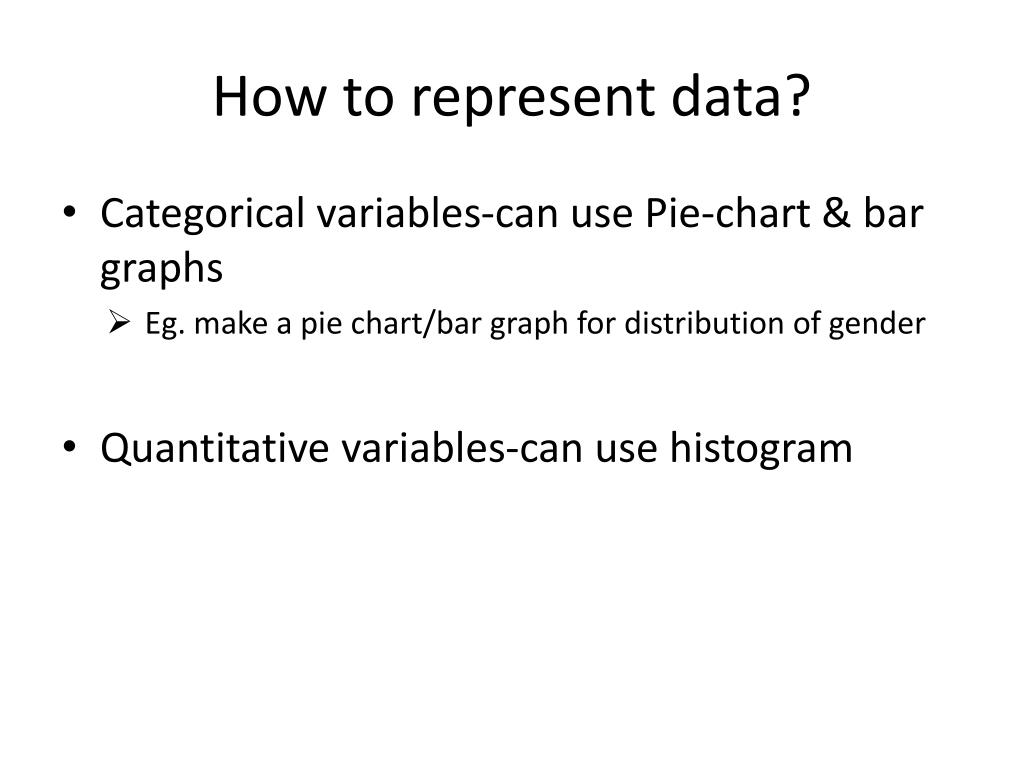 How to represent data?

• Categorical variables-can use Pie-chart & bar graphs

➢ Eg. make a pie chart/bar graph for distribution of gender

• Quantitative variables-can use histogram